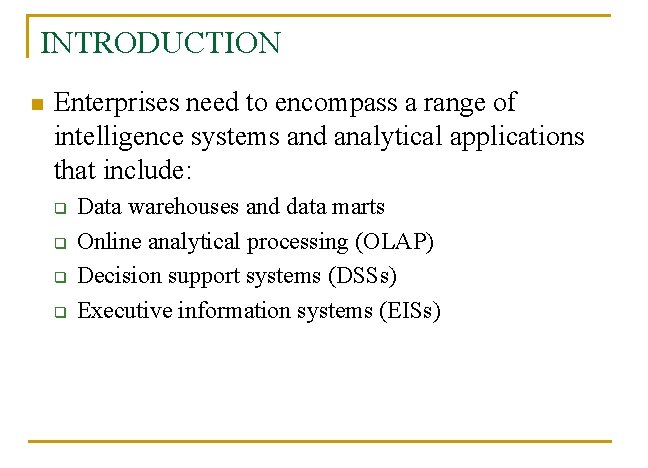 INTRODUCTION

Enterprises need to encompass a range of intelligence systems and analytical applications that include:

Data warehouses and data marts

Online analytical processing (OLAP)

Decision support systems (DSSs)

Executive information systems (EISs)